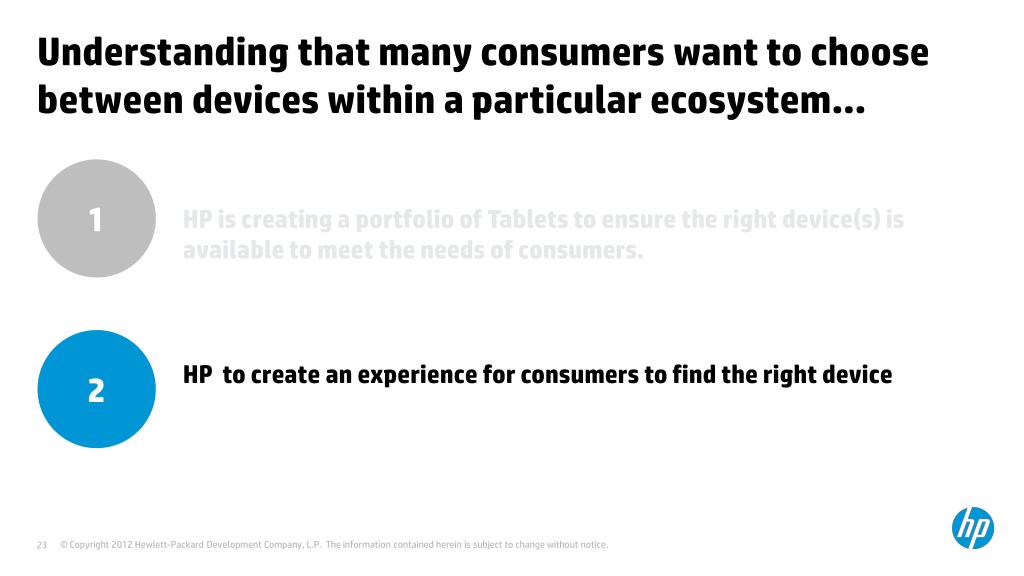 Understanding that many consumers want to choose between devices within a particular ecosystem…

1

HP is creating a portfolio of Tablets to ensure the right device(s) is available to meet the needs of consumers.

2

HP to create an experience for consumers to find the right device

23 © Copyright 2012 Hewlett-Packard Development Company, L.P. The information contained herein is subject to change without notice.

hp